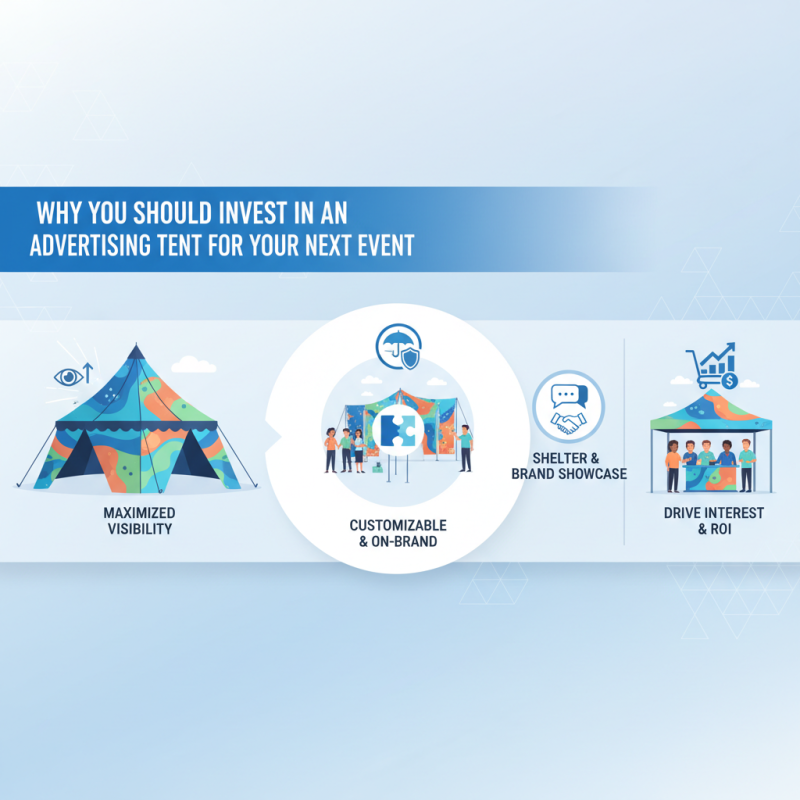 WHY YOU SHOULD INVEST IN AN ADVERTISING TENT FOR YOUR NEXT EVENT

MAXIMIZED VISIBILITY

CUSTOMIZABLE & ON-BRAND

SHELTER & BRAND SHOWCASE

DRIVE INTEREST & ROI